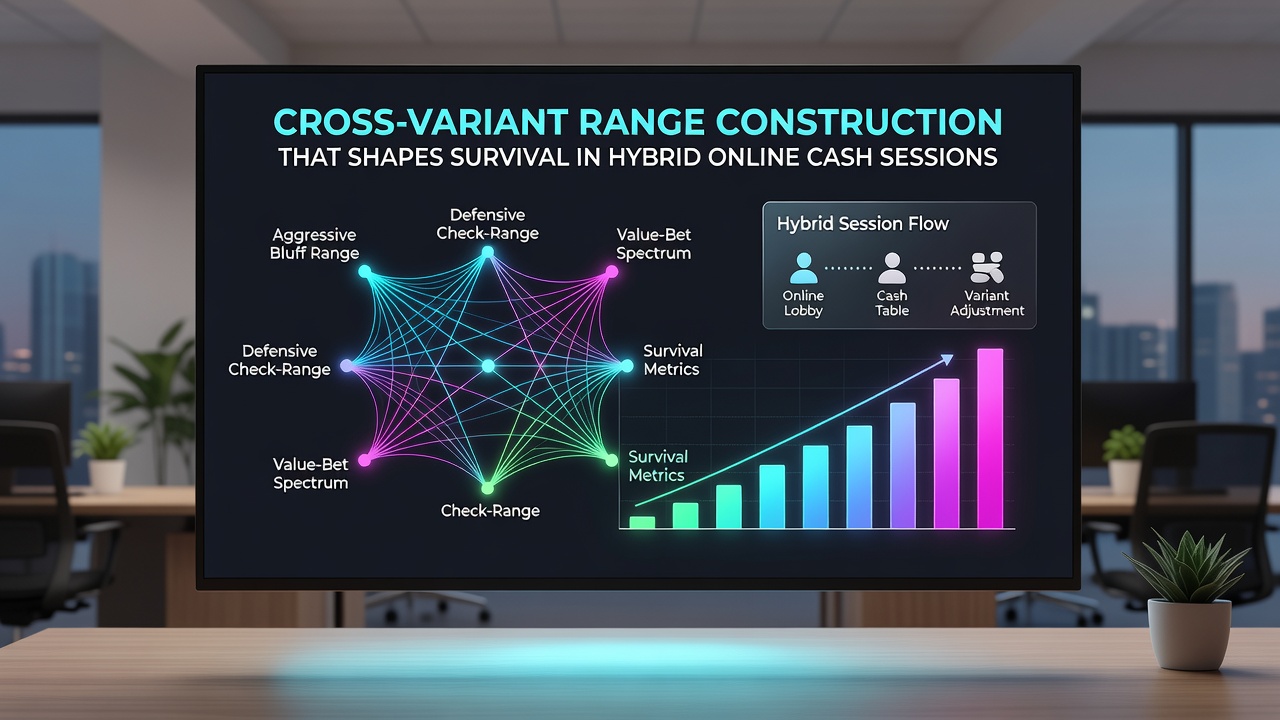 CROSS-VARIANT RANGE CONSTRUCTION
THAT SHAPES SURVIVAL IN HYBRID ONLINE CASH SESSIONS

Aggressive Bluff Range

Defensive Check-Range

Value-Bet Spectrum

Defensive Check-Range

Survival Metrics

Value-Bet Spectrum

Check-Range

Hybrid Session Flow

Online Lobby

Cash Table

Variant Adjustment

Survival Metrics